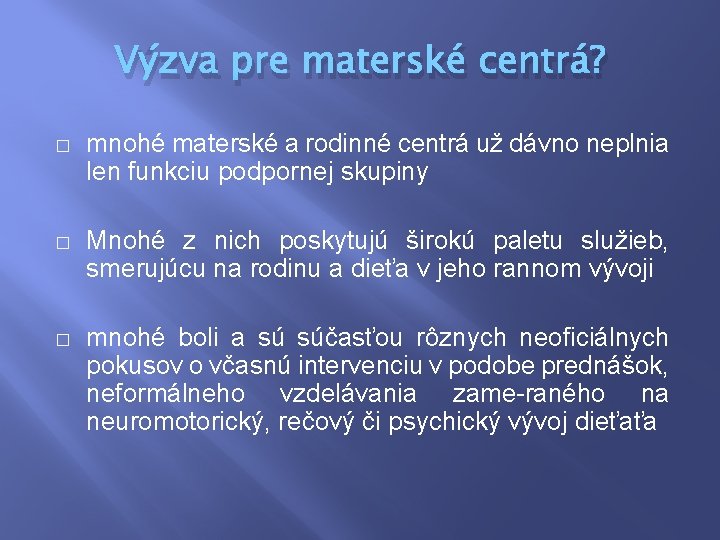 Výzva pre materské centrá?

□ mnohé materské a rodinné centrá už dávno neplnia len funkciu podpornej skupiny

□ Mnohé z nich poskytujú širokú paletu služieb, smerujúcu na rodinu a dieťa v jeho rannom vývoji

□ mnohé boli a sú súčasťou rôznych neoficiálnych pokusov o včasnú intervenciu v podobe prednášok, neformálneho vzdelávania zame-raného na neuromotorický, rečový či psychický vývoj dieťaťa